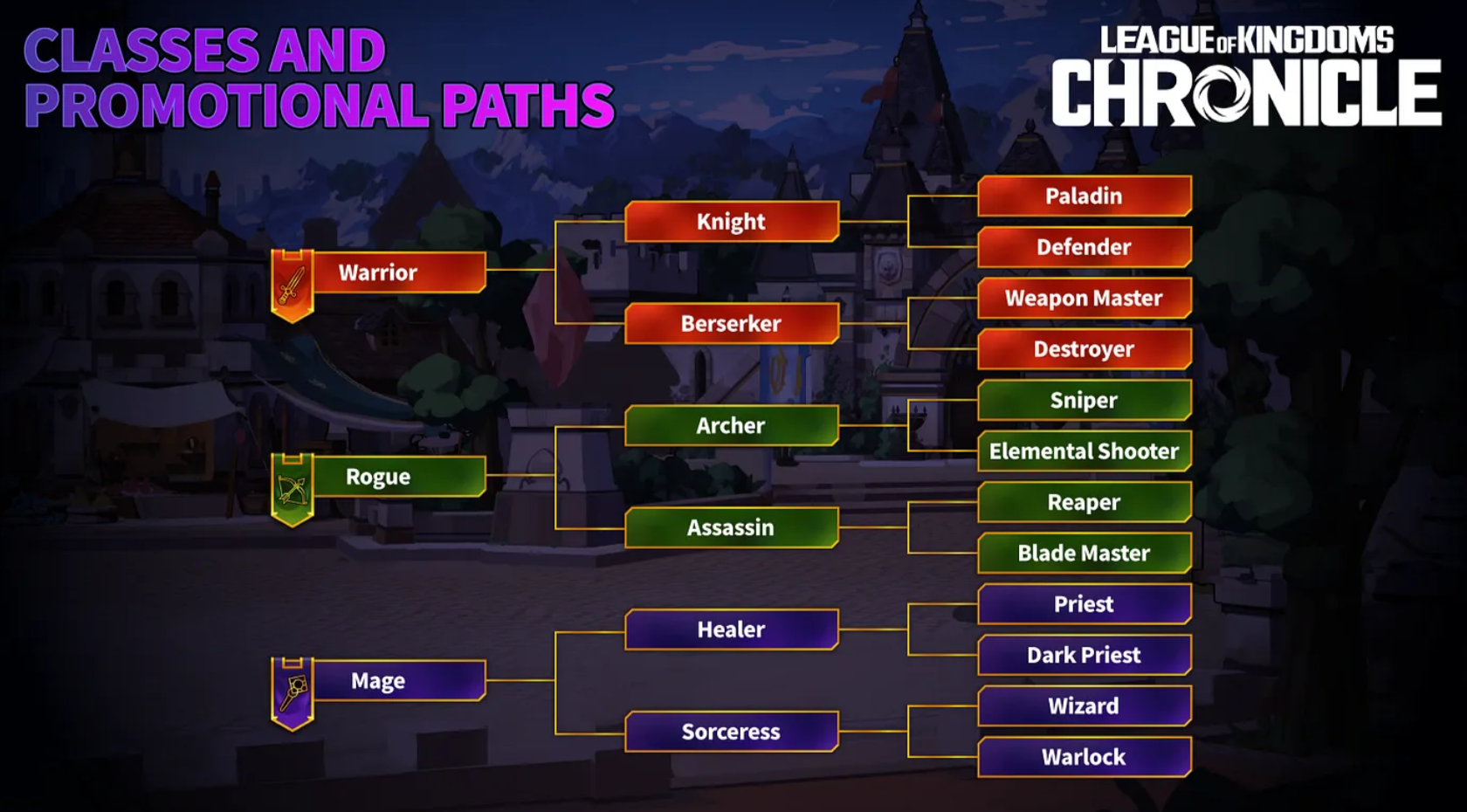 CLASSES AND PROMOTIONAL PATHS

LEAGUE OF KINGDOMS
CHRONICLE

Warrior
Knight
Paladin
Defender
Berserker
Weapon Master
Destroyer

Rogue
Archer
Sniper
Elemental Shooter
Assassin
Reaper
Blade Master

Mage
Healer
Priest
Dark Priest
Sorceress
Wizard
Warlock